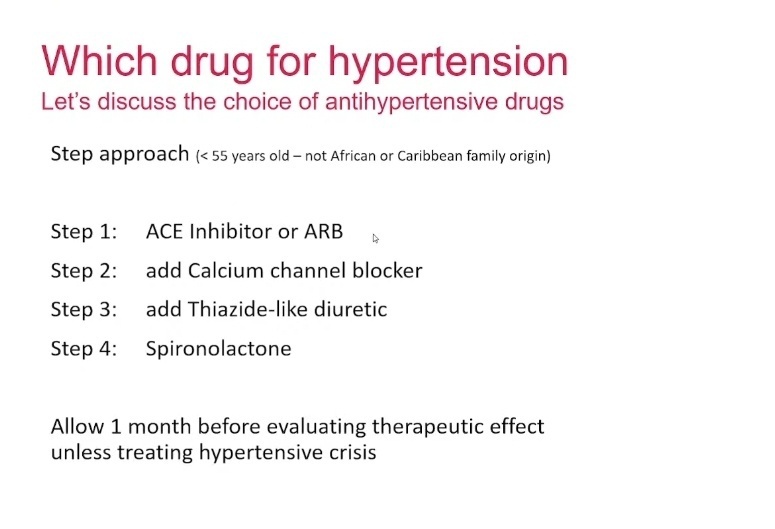 Which drug for hypertension
Let's discuss the choice of antihypertensive drugs

Step approach (< 55 years old – not African or Caribbean family origin)

Step 1: ACE Inhibitor or ARB
Step 2: add Calcium channel blocker
Step 3: add Thiazide-like diuretic
Step 4: Spironolactone

Allow 1 month before evaluating therapeutic effect unless treating hypertensive crisis